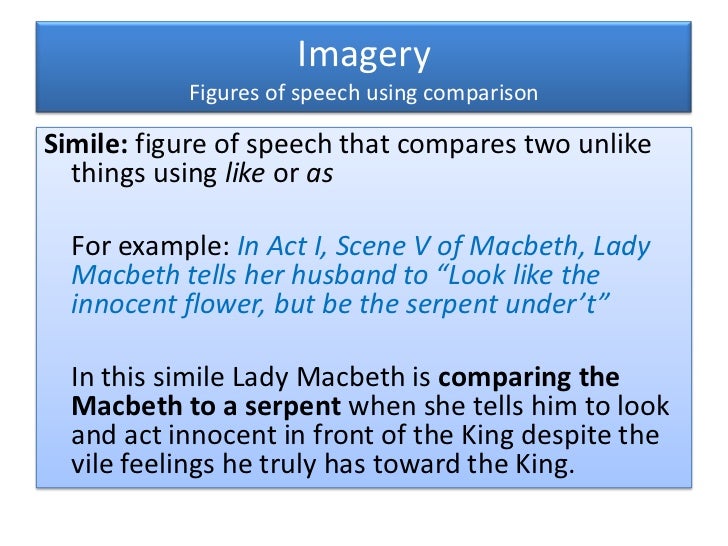 Imagery
Figures of speech using comparison

Simile: figure of speech that compares two unlike things using like or as

For example: In Act I, Scene V of Macbeth, Lady Macbeth tells her husband to “Look like the innocent flower, but be the serpent under’t”

In this simile Lady Macbeth is comparing the Macbeth to a serpent when she tells him to look and act innocent in front of the King despite the vile feelings he truly has toward the King.